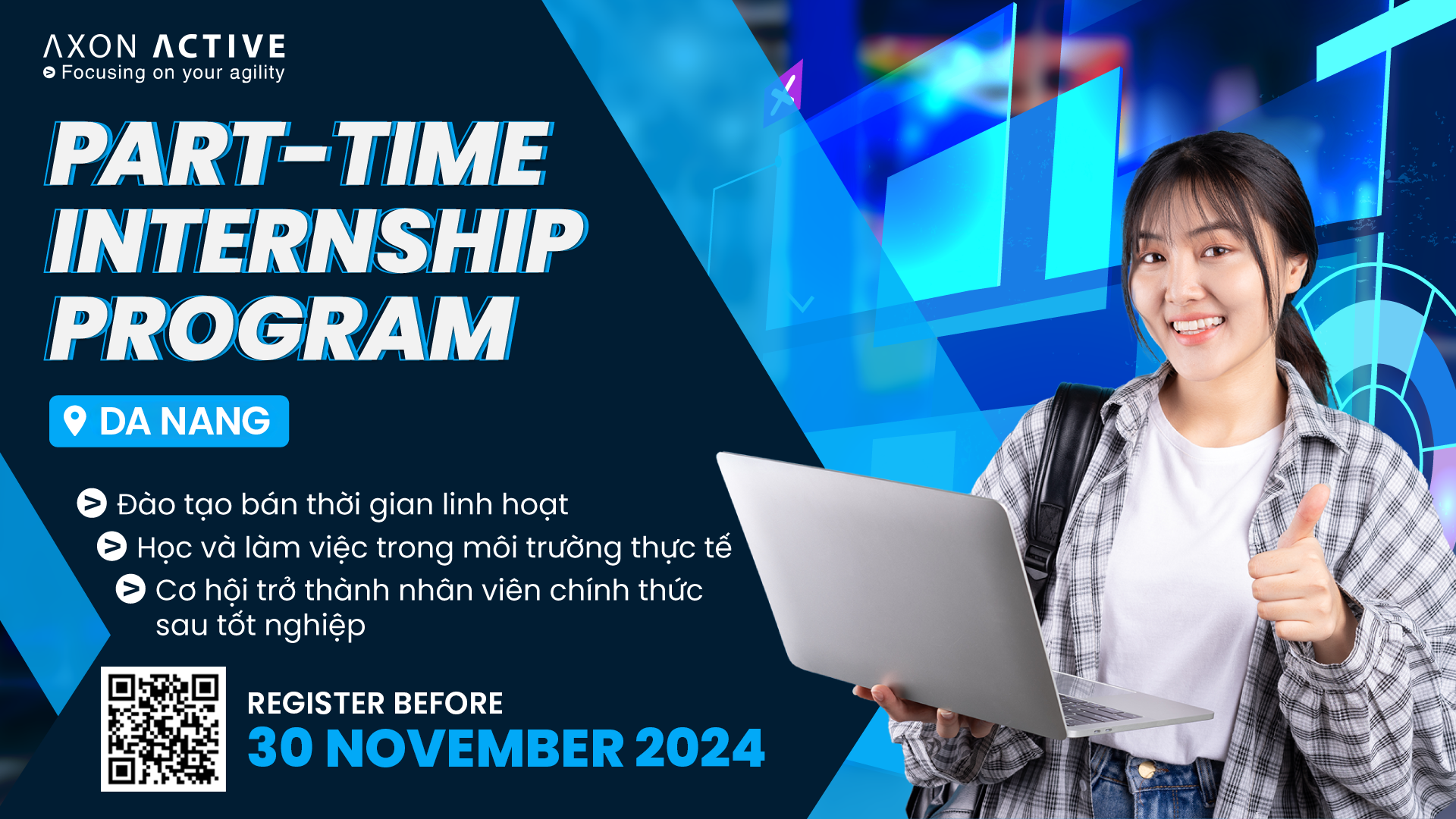 AXON ACTIVE
Focusing on your agility

PART-TIME INTERNSHIP PROGRAM

DA NANG

Đào tạo bán thời gian linh hoạt
Học và làm việc trong môi trường thực tế
Cơ hội trở thành nhân viên chính thức sau tốt nghiệp

REGISTER BEFORE
30 NOVEMBER 2024